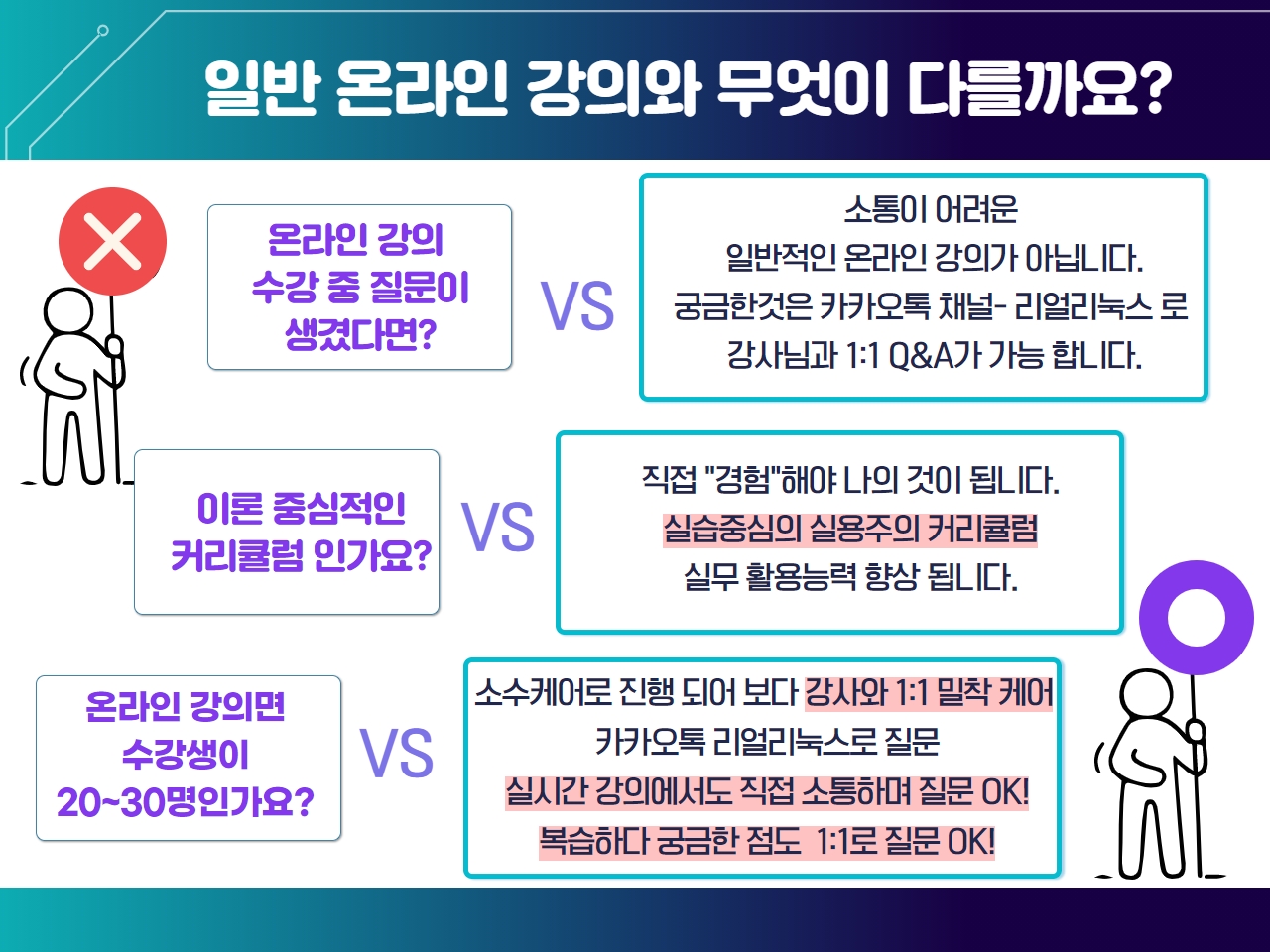 일반 온라인 강의와 무엇이 다를까요?

온라인 강의
수강 중 질문이
생겼다면?

VS

소통이 어려운
일반적인 온라인 강의가 아닙니다.
궁금한것은 카카오톡 채널- 리얼리눅스 로
강사님과 1:1 Q&A가 가능 합니다.

이론 중심적인
커리큘럼 인가요?

VS

직접 "경험"해야 나의 것이 됩니다.
실습중심의 실용주의 커리큘럼
실무 활용능력 향상 됩니다.

온라인 강의면
수강생이
20~30명인가요?

VS

소수케어로 진행 되어 보다 강사와 1:1 밀착 케어
카카오톡 리얼리눅스로 질문
실시간 강의에서도 직접 소통하며 질문 OK!
복습하다 궁금한 점도 1:1로 질문 OK!